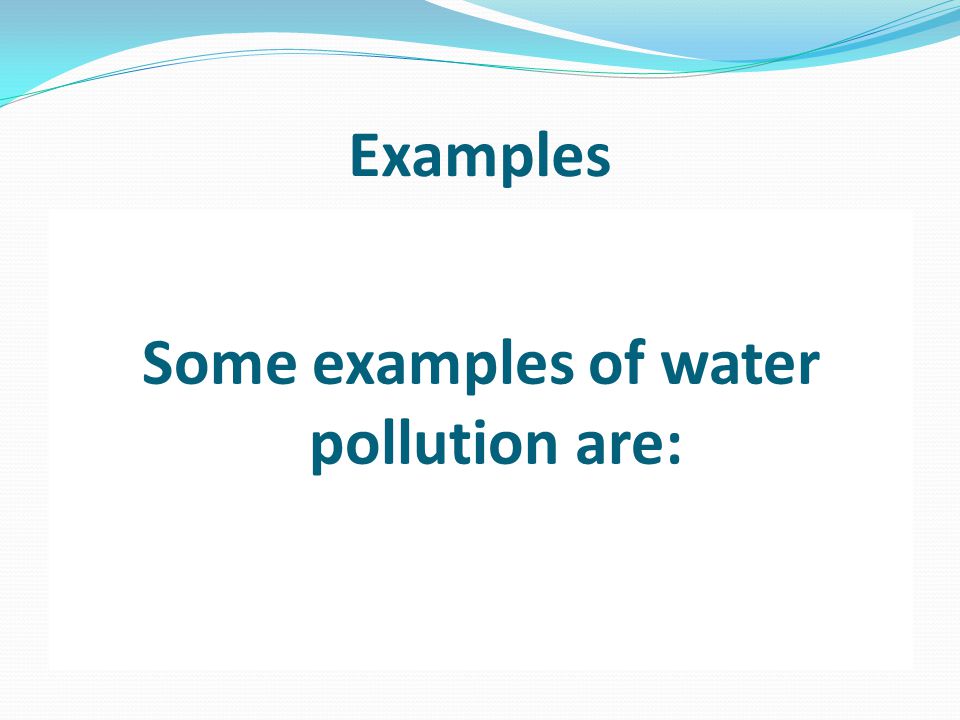 Examples

Some examples of water pollution are: